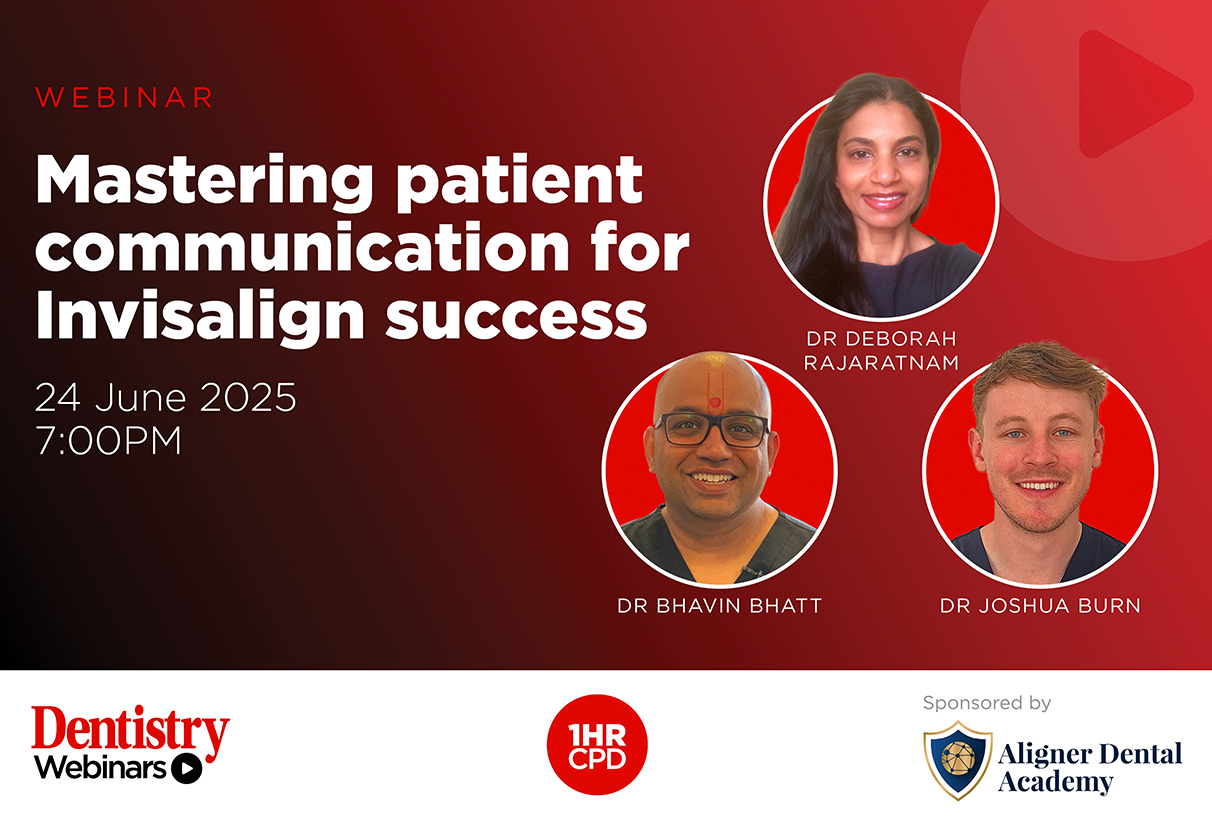 WEBINAR

Mastering patient communication for Invisalign success

24 June 2025
7:00PM

DR DEBORAH RAJARATNAM

DR BHAVIN BHATT

DR JOSHUA BURN

Dentistry
Webinars

1HR CPD

Sponsored by

Aligner Dental Academy